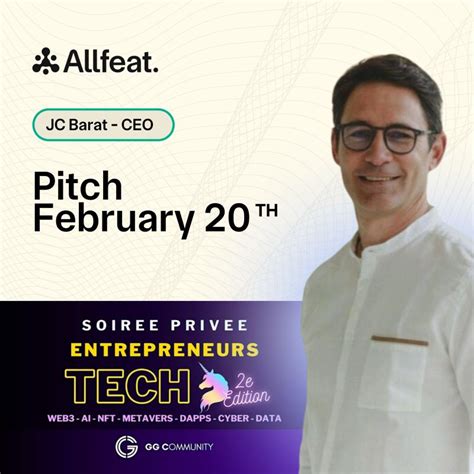 Allfeat.

JC Barat - CEO

Pitch
February 20 TH

SOIREE PRIVEE
ENTREPRENEURS
TECH 2e Edition
WEB3 - AI - NFT - METAVERS - DAPPS - CYBER - DATA

GG COMMUNITY